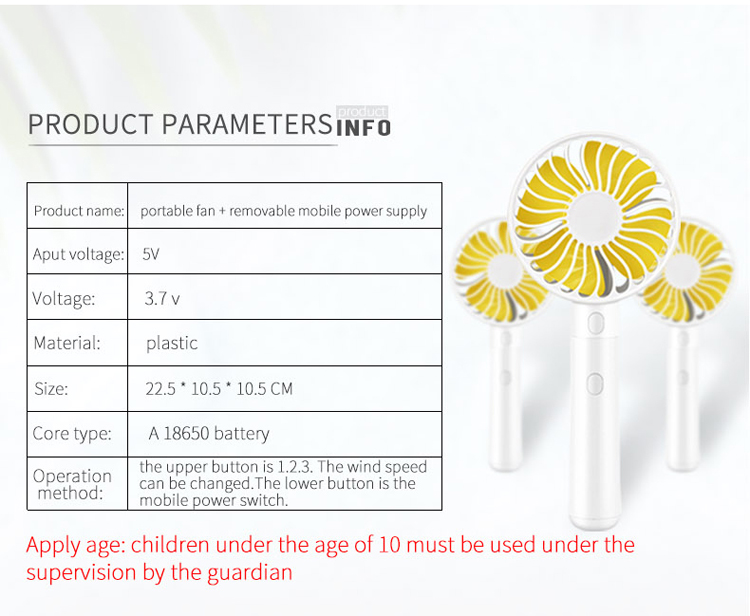 PRODUCT PARAMETERS product INFO

| Product name: | portable fan + removable mobile power supply |
|---|---|
| Aput voltage: | 5V |
| Voltage: | 3.7 v |
| Material: | plastic |
| Size: | 22.5 * 10.5 * 10.5 CM |
| Core type: | A 18650 battery |
| Operation method: | the upper button is 1.2.3. The wind speed can be changed.The lower button is the mobile power switch. |

Apply age: children under the age of 10 must be used under the supervision by the guardian